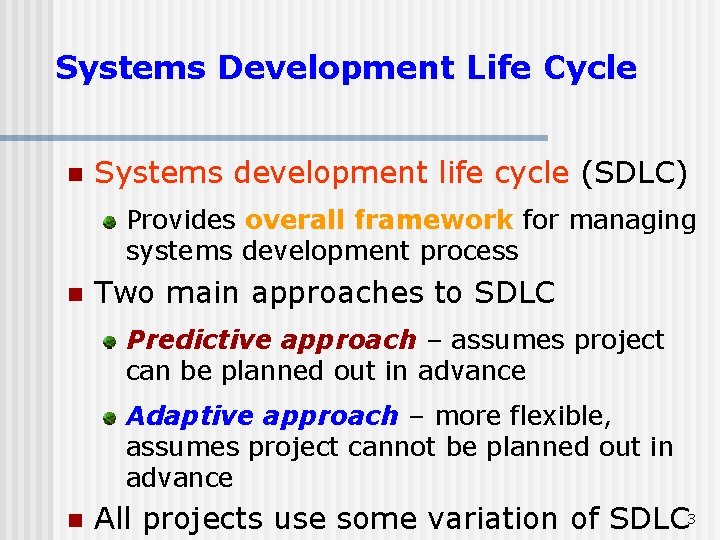 Systems Development Life Cycle

Systems development life cycle (SDLC)

Provides overall framework for managing systems development process

Two main approaches to SDLC

Predictive approach – assumes project can be planned out in advance

Adaptive approach – more flexible, assumes project cannot be planned out in advance

All projects use some variation of SDLC

3